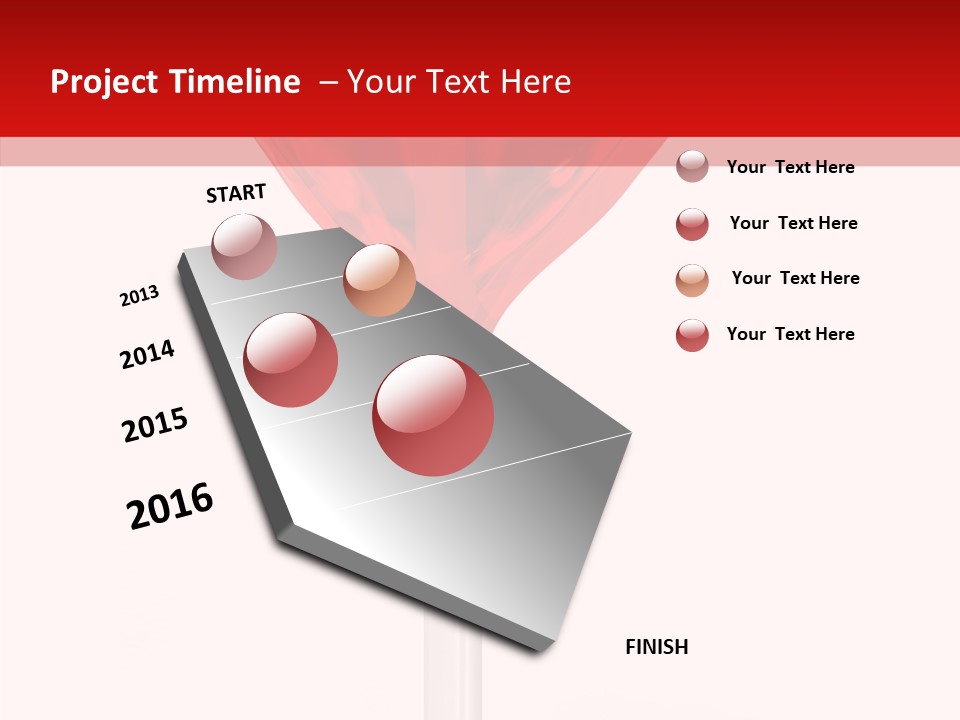 Project Timeline – Your Text Here

START

2013

2014

2015

2016

FINISH

Your Text Here

Your Text Here

Your Text Here

Your Text Here